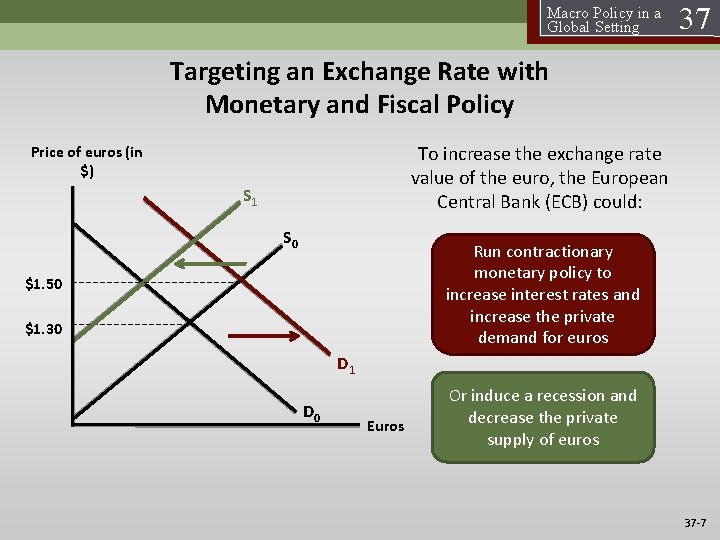 Macro Policy in a Global Setting 37

Targeting an Exchange Rate with Monetary and Fiscal Policy

Price of euros (in $)

$S_1$

$S_0$

$1.50

$1.30

$D_1$

$D_0$

Euros

To increase the exchange rate value of the euro, the European Central Bank (ECB) could:

Run contractionary monetary policy to increase interest rates and increase the private demand for euros

Or induce a recession and decrease the private supply of euros

37-7